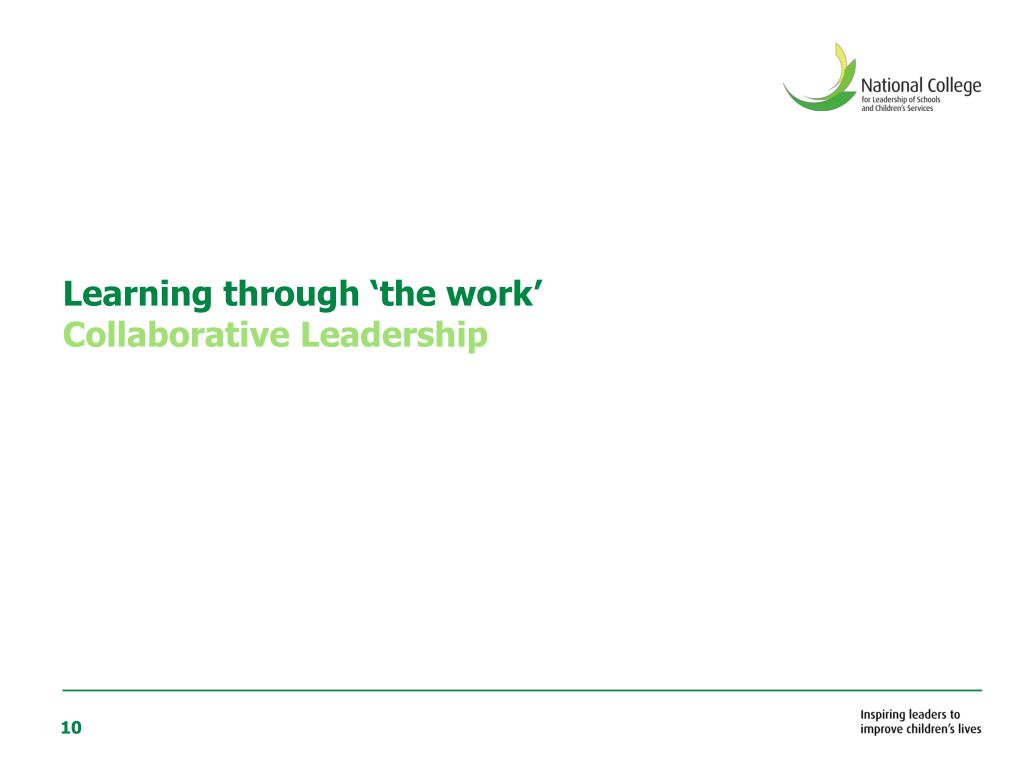 National College
for Leadership of Schools
and Children's Services

Learning through ‘the work’
Collaborative Leadership

10

Inspiring leaders to
improve children's lives